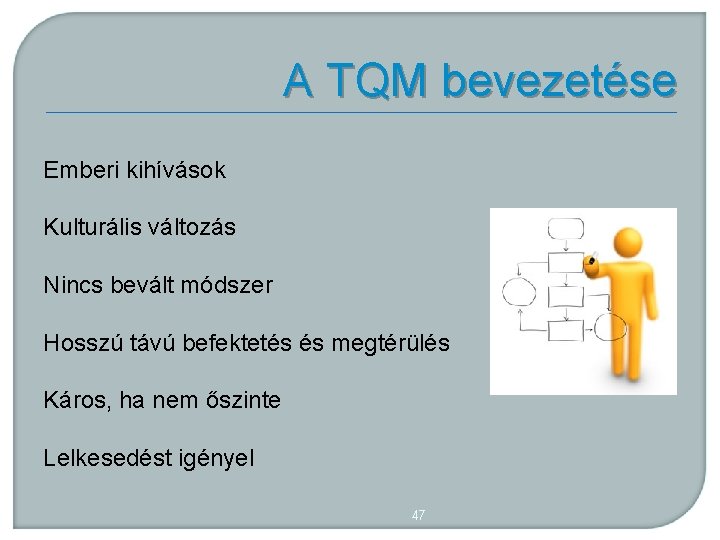 A TQM bevezetése

Emberi kihívások

Kulturális változás

Nincs bevált módszer

Hosszú távú befektetés és megtérülés

Káros, ha nem őszinte

Lelkesedést igényel

47